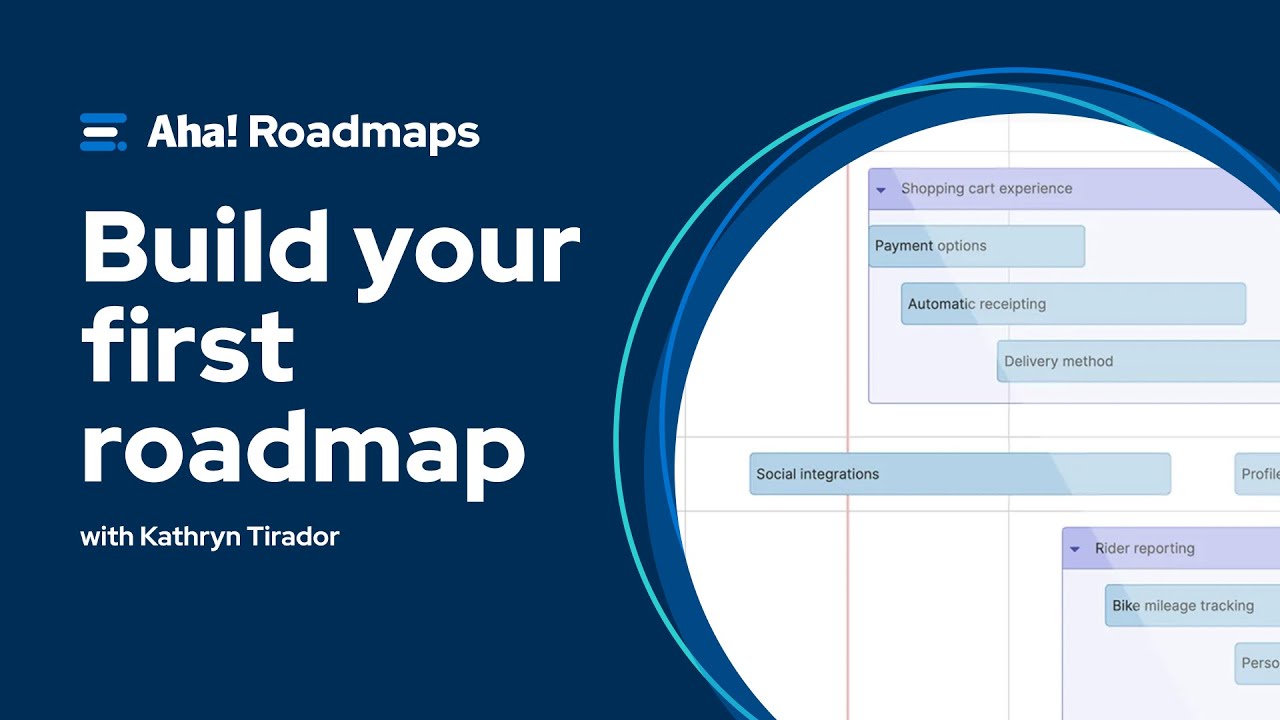 Aha! Roadmaps

Build your first roadmap

with Kathryn Tirador

Shopping cart experience

Payment options

Automatic receipting

Delivery method

Social integrations

Profile

Rider reporting

Bike mileage tracking

Perso